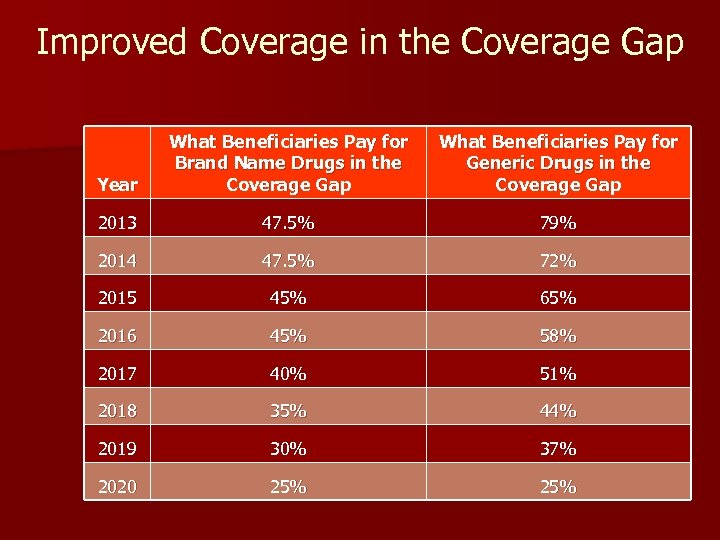 Improved Coverage in the Coverage Gap

| Year | What Beneficiaries Pay for Brand Name Drugs in the Coverage Gap | What Beneficiaries Pay for Generic Drugs in the Coverage Gap |
|---|---|---|
| 2013 | 47.5% | 79% |
| 2014 | 47.5% | 72% |
| 2015 | 45% | 65% |
| 2016 | 45% | 58% |
| 2017 | 40% | 51% |
| 2018 | 35% | 44% |
| 2019 | 30% | 37% |
| 2020 | 25% | 25% |